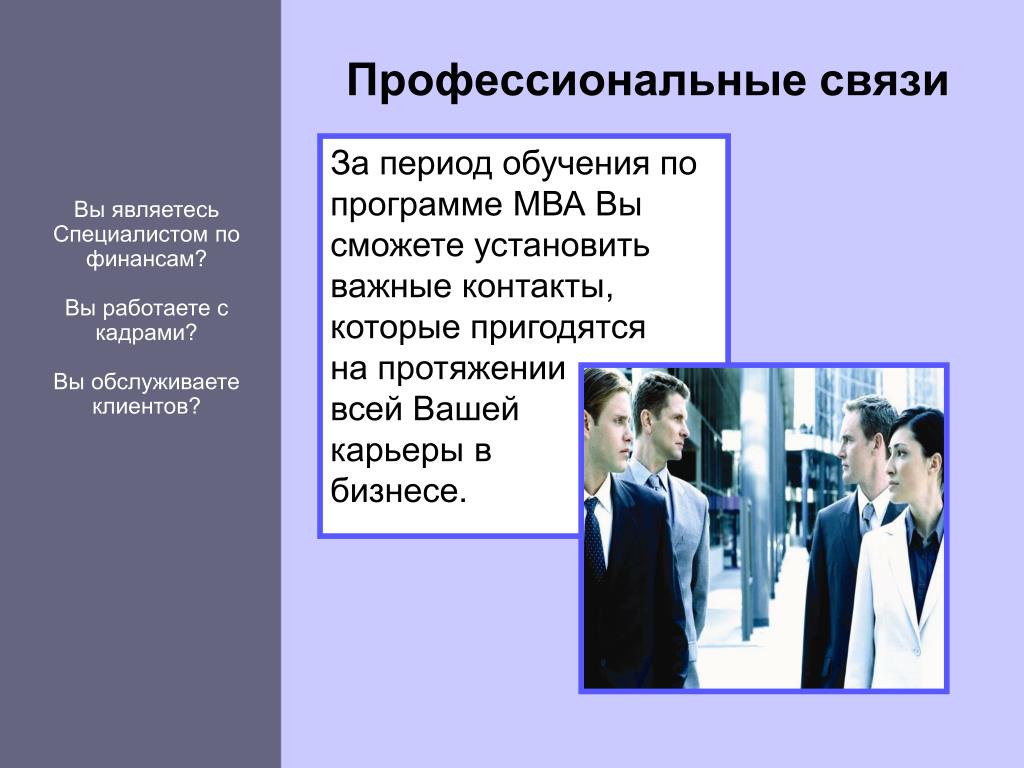 Вы являетесь Специалистом по финансам?

Вы работаете с кадрами?

Вы обслуживаете клиентов?

Профессиональные связи

За период обучения по программе МВА Вы сможете установить важные контакты, которые пригодятся на протяжении всей Вашей карьеры в бизнесе.